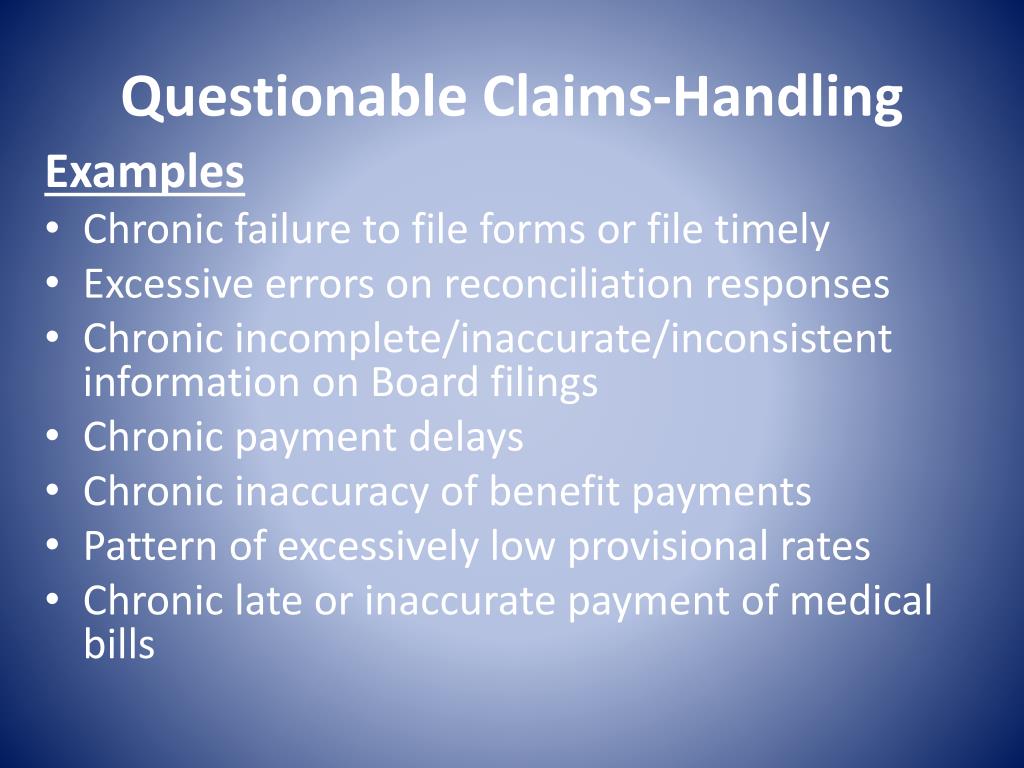 Questionable Claims-Handling

Examples

• Chronic failure to file forms or file timely
• Excessive errors on reconciliation responses
• Chronic incomplete/inaccurate/inconsistent information on Board filings
• Chronic payment delays
• Chronic inaccuracy of benefit payments
• Pattern of excessively low provisional rates
• Chronic late or inaccurate payment of medical bills